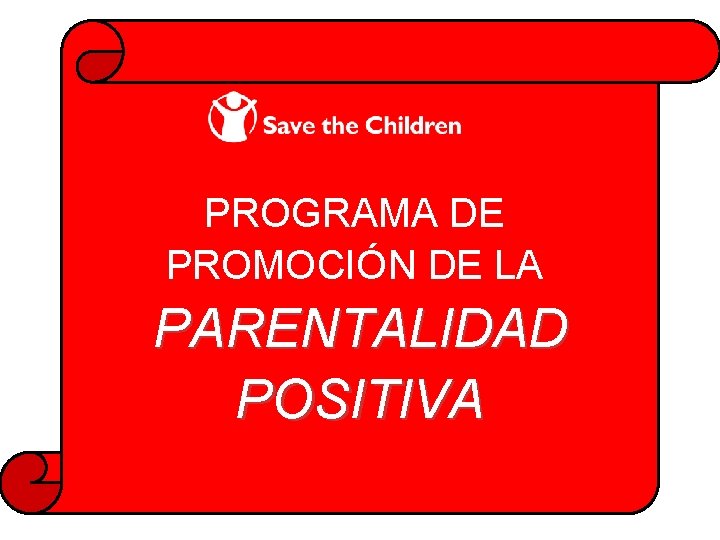 Save the Children

PROGRAMA DE PROMOCIÓN DE LA PARENTALIDAD POSITIVA